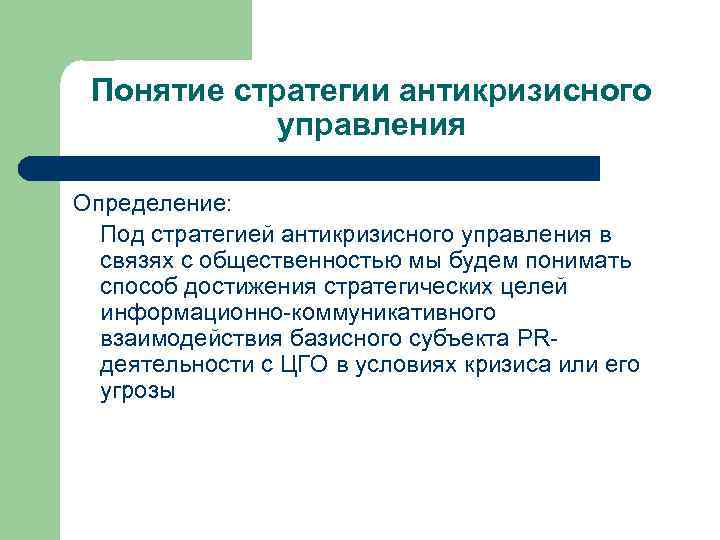 Понятие стратегии антикризисного управления

Определение:

Под стратегией антикризисного управления в связях с общественностью мы будем понимать способ достижения стратегических целей информационно-коммуникативного взаимодействия базисного субъекта PR-деятельности с ЦГО в условиях кризиса или его угрозы